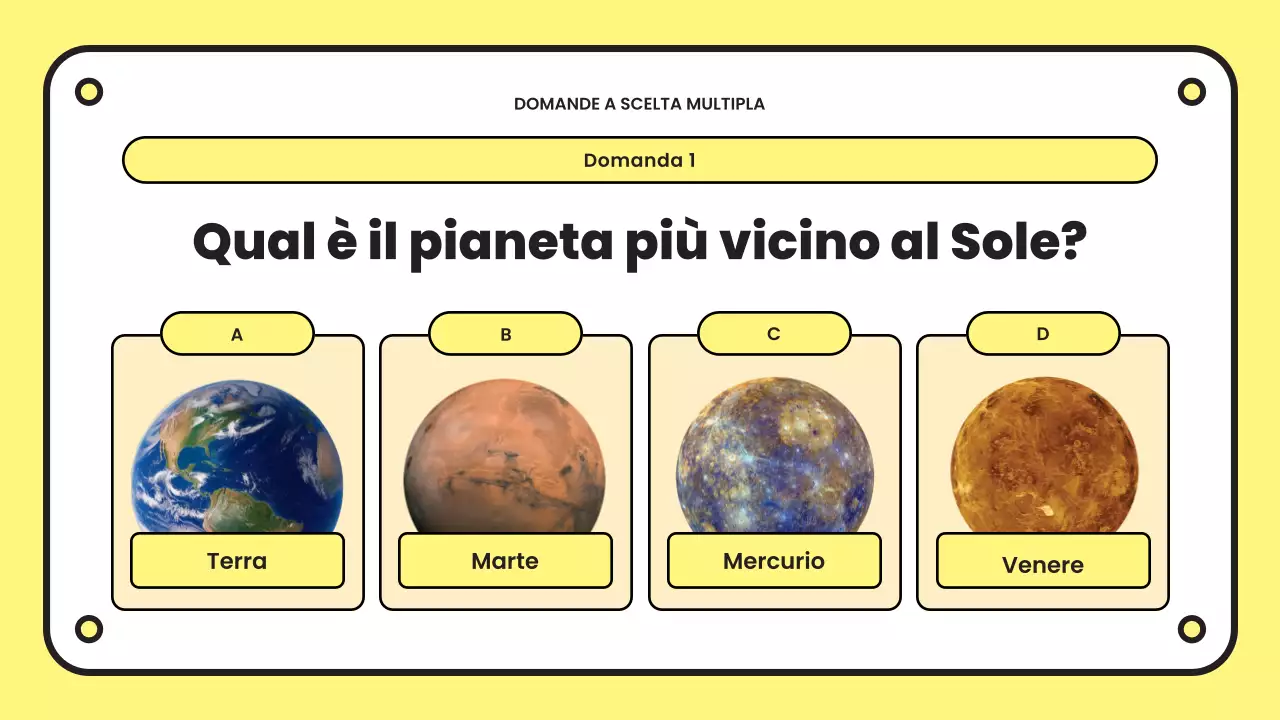 DOMANDE A SCELTA MULTIPLA

Domanda 1

Qual è il pianeta più vicino al Sole?

A
Terra

B
Marte

C
Mercurio

D
Venere